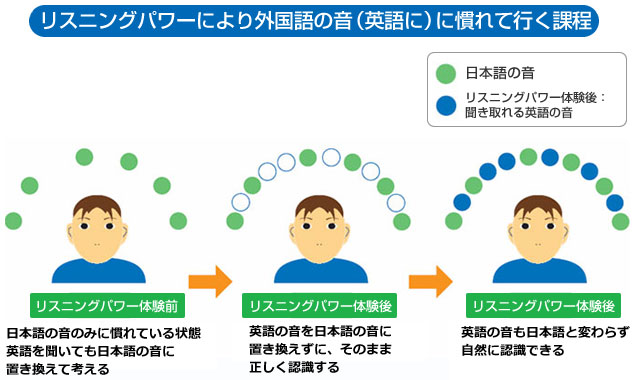 リスニングパワーにより外国語の音（英語に）に慣れて行く課程

日本語の音

リスニングパワー体験後：聞き取れる英語の音

リスニングパワー体験前

日本語の音のみに慣れている状態
英語を聞いても日本語の音に置き換えて考える

リスニングパワー体験後

英語の音を日本語の音に置き換えずに、そのまま正しく認識する

リスニングパワー体験後

英語の音も日本語と変わらず自然に認識できる